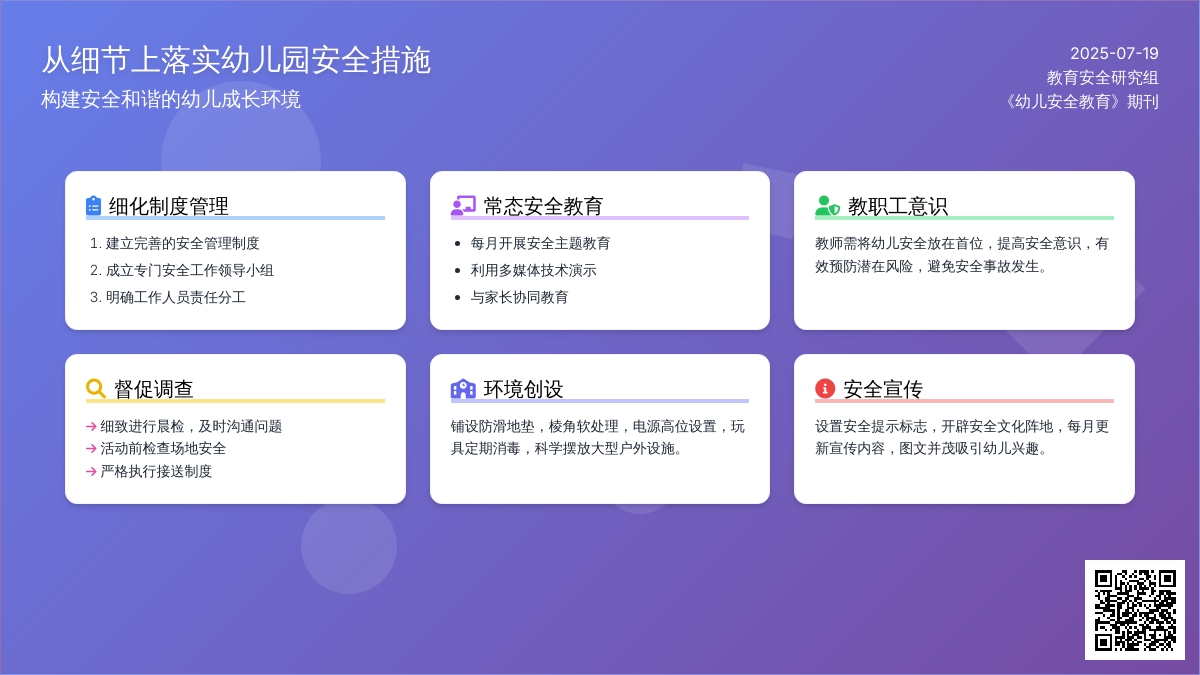 从细节上落实幼儿园安全措施
构建安全和谐的幼儿成长环境

2025-07-19
教育安全研究组
《幼儿安全教育》期刊

细化制度管理
1. 建立完善的安全管理制度
2. 成立专门安全工作领导小组
3. 明确工作人员责任分工

常态安全教育
• 每月开展安全主题教育
• 利用多媒体技术演示
• 与家长协同教育

教职工意识
教师需将幼儿安全放在首位，提高安全意识，有效预防潜在风险，避免安全事故发生。

督促调查
→ 细致进行晨检，及时沟通问题
→ 活动前检查场地安全
→ 严格执行接送制度

环境创设
铺设防滑地垫，棱角软处理，电源高位设置，玩具定期消毒，科学摆放大型户外设施。

安全宣传
设置安全提示标志，开辟安全文化阵地，每月更新宣传内容，图文并茂吸引幼儿兴趣。